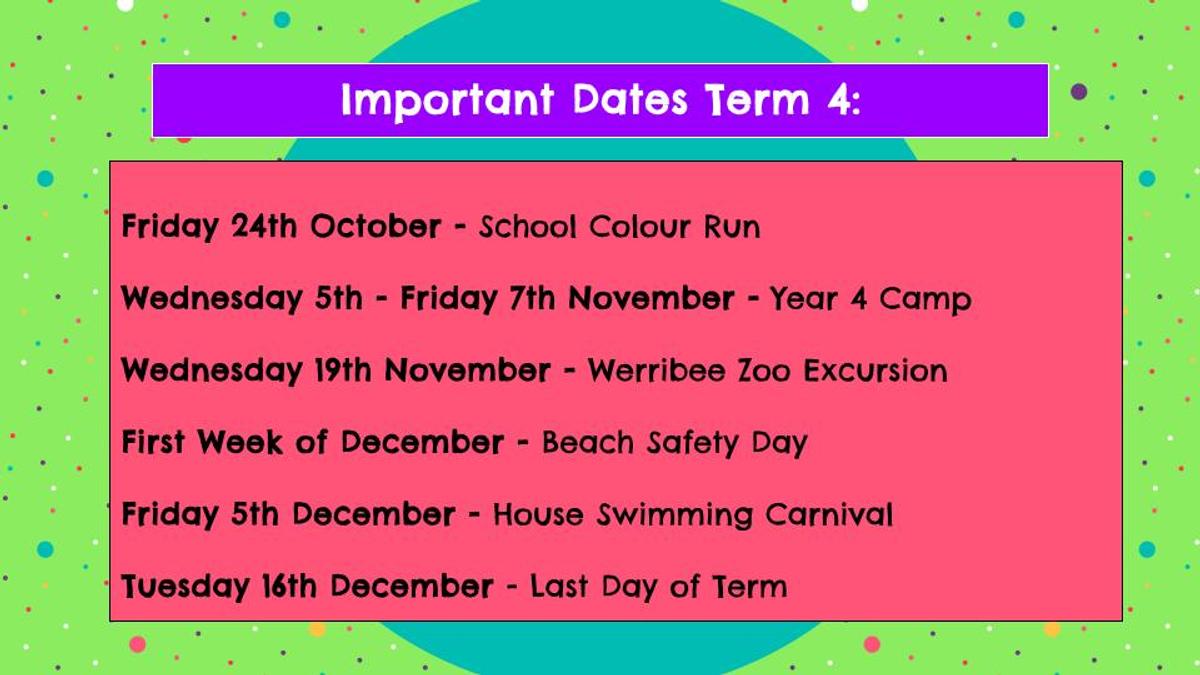 Important Dates Term 4:

Friday 24th October - School Colour Run

Wednesday 5th - Friday 7th November - Year 4 Camp

Wednesday 19th November - Werribee Zoo Excursion

First Week of December - Beach Safety Day

Friday 5th December - House Swimming Carnival

Tuesday 16th December - Last Day of Term